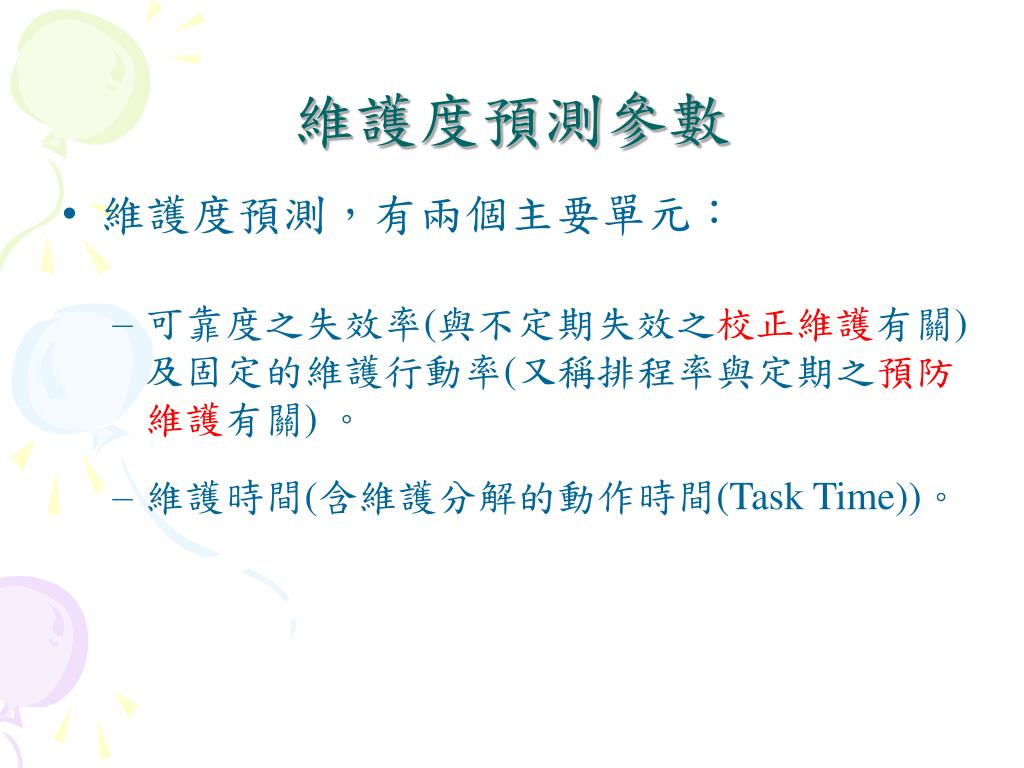 維護度預測參數

• 維護度預測，有兩個主要單元：

– 可靠度之失效率(與不定期失效之校正維護有關)及固定的維護行動率(又稱排程率與定期之預防維護有關) 。

– 維護時間(含維護分解的動作時間(Task Time))。